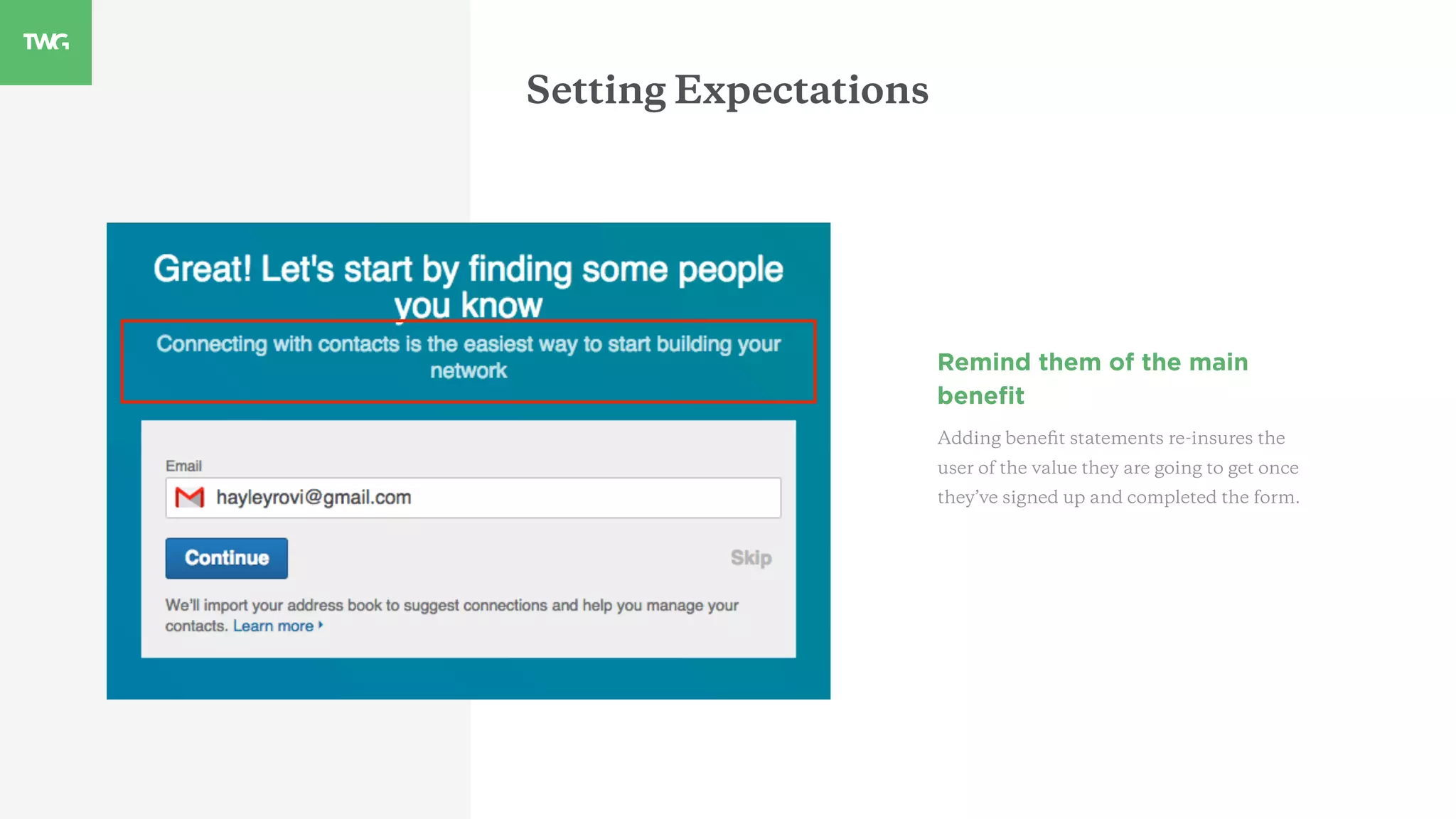 TWG

Setting Expectations

Great! Let's start by finding some people you know

Connecting with contacts is the easiest way to start building your network

Email

hayleyrovi@gmail.com

Continue

Skip

We'll import your address book to suggest connections and help you manage your contacts. Learn more

Remind them of the main benefit

Adding benefit statements re-insures the user of the value they are going to get once they've signed up and completed the form.